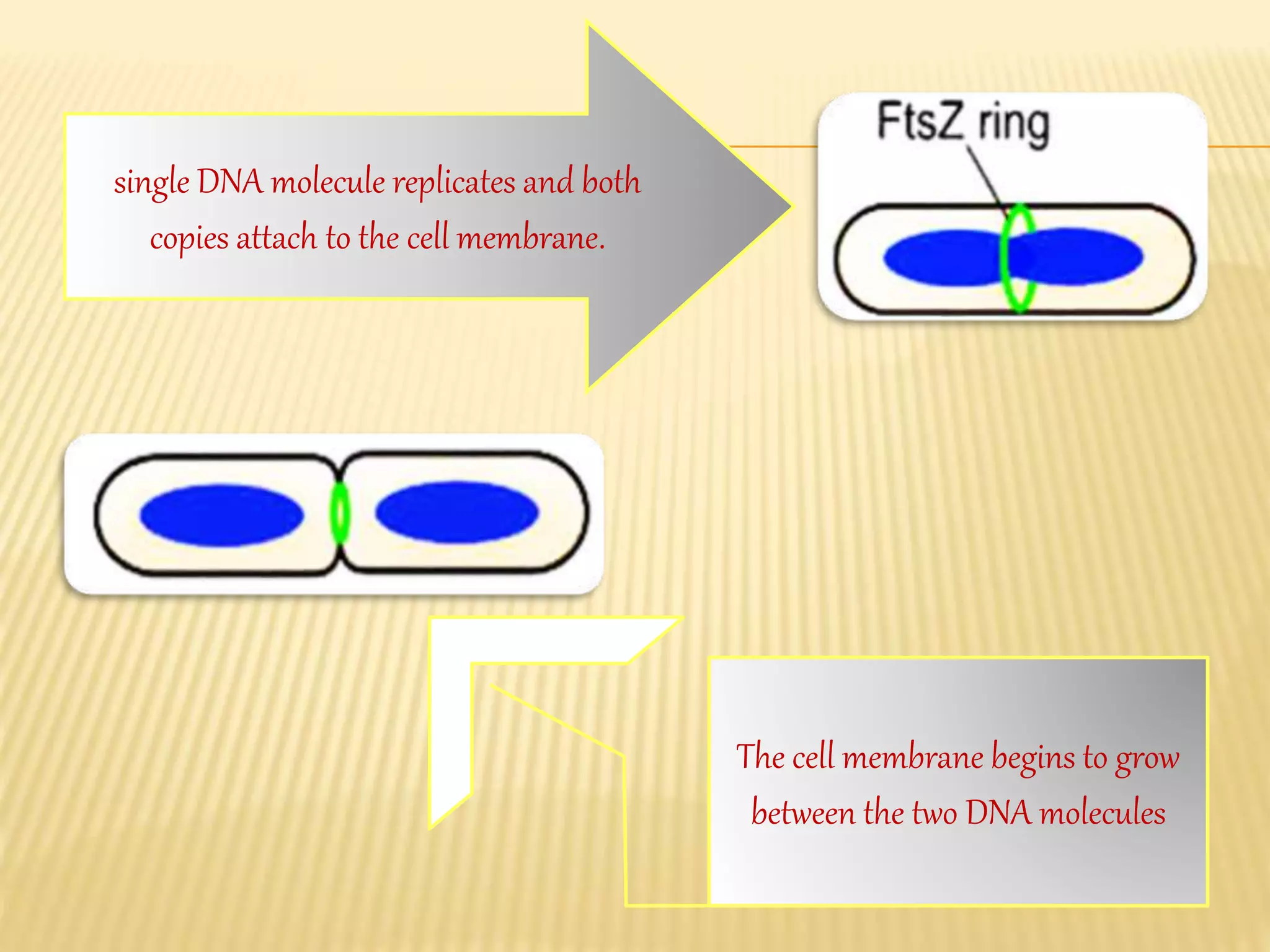 single DNA molecule replicates and both copies attach to the cell membrane.

FtsZ ring

The cell membrane begins to grow between the two DNA molecules